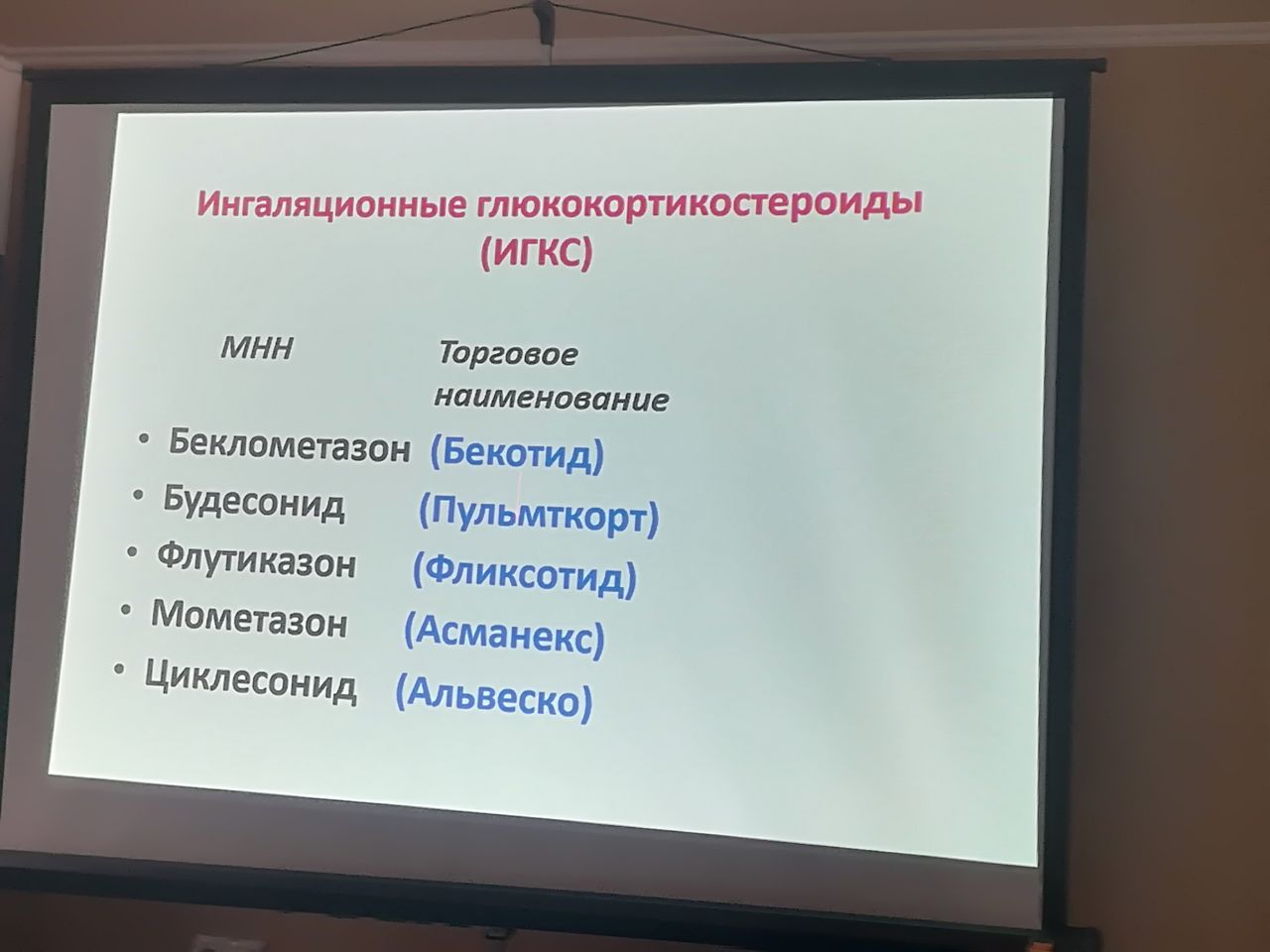 Ингаляционные глюкокортикостероиды (ИГКС)

МНН Торговое наименование

• Беклометазон (Бекотид)
• Будесонид (Пульмткорт)
• Флутиказон (Фликсотид)
• Мометазон (Асманекс)
• Циклесонид (Альвеско)